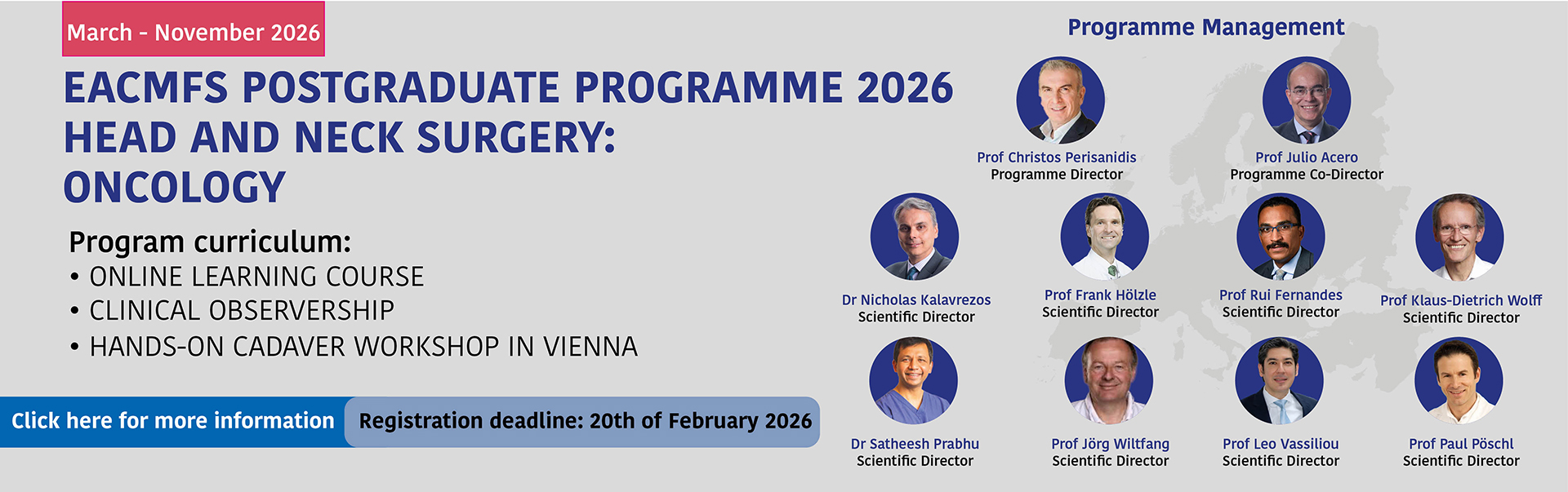 March - November 2026

EACMFS POSTGRADUATE PROGRAMME 2026
HEAD AND NECK SURGERY:
ONCOLOGY

Program curriculum:
• ONLINE LEARNING COURSE
• CLINICAL OBSERVERSHIP
• HANDS-ON CADAVER WORKSHOP IN VIENNA

Click here for more information

Registration deadline: 20th of February 2026

Programme Management

Prof Christos Perisanidis
Programme Director

Prof Julio Acero
Programme Co-Director

Dr Nicholas Kalavrezos
Scientific Director

Prof Frank Hölzle
Scientific Director

Prof Rui Fernandes
Scientific Director

Prof Klaus-Dietrich Wolff
Scientific Director

Dr Satheesh Prabhu
Scientific Director

Prof Jörg Wiltfang
Scientific Director

Prof Leo Vassiliou
Scientific Director

Prof Paul Pöschl
Scientific Director